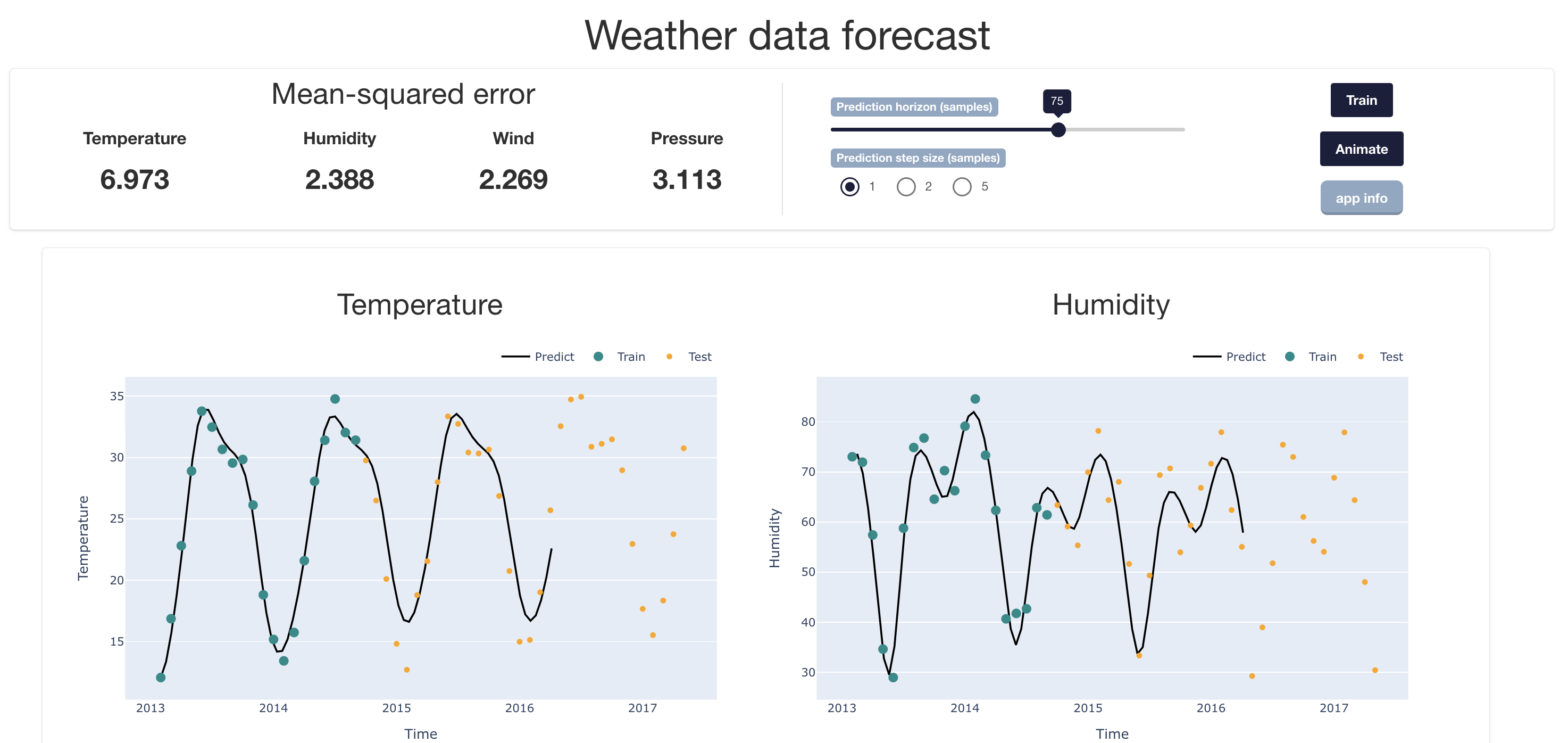 Weather data forecast

Mean-squared error

| Temperature | Humidity | Wind | Pressure |
|---|---|---|---|
| 6.973 | 2.388 | 2.269 | 3.113 |

Prediction horizon (samples)

75

Prediction step size (samples)

1 2 5

Train

Animate

app info

Temperature

Predict Train Test

35
30
25
20
15

Temperature

2013 2014 2015 2016 2017

Time

Humidity

Predict Train Test

80
70
60
50
40
30

Humidity

2013 2014 2015 2016 2017

Time